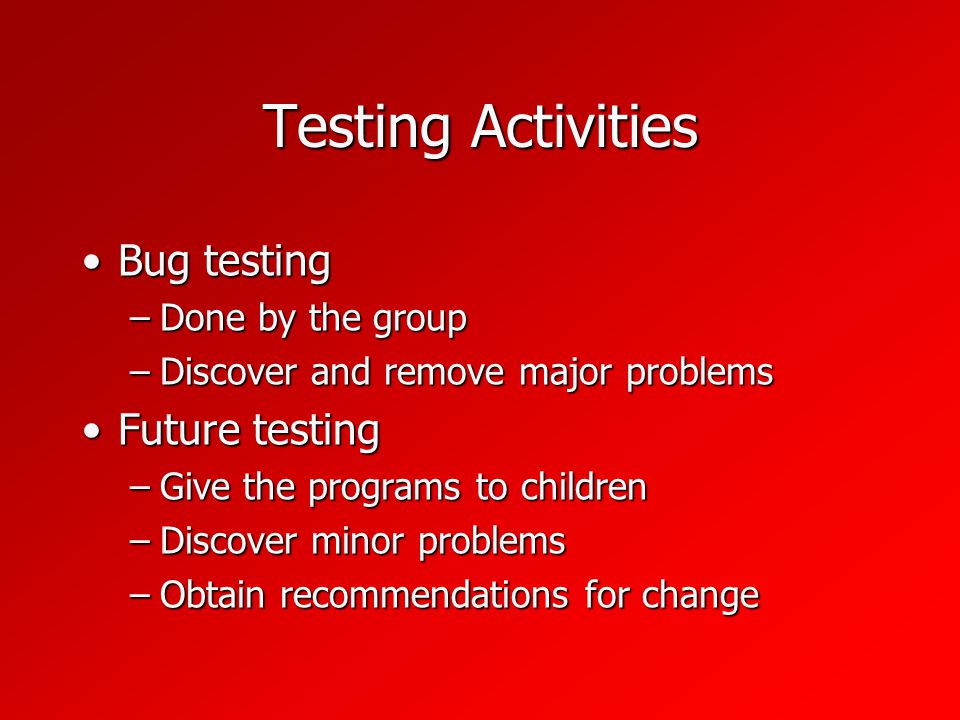 Testing Activities

• Bug testing
– Done by the group
– Discover and remove major problems
• Future testing
– Give the programs to children
– Discover minor problems
– Obtain recommendations for change